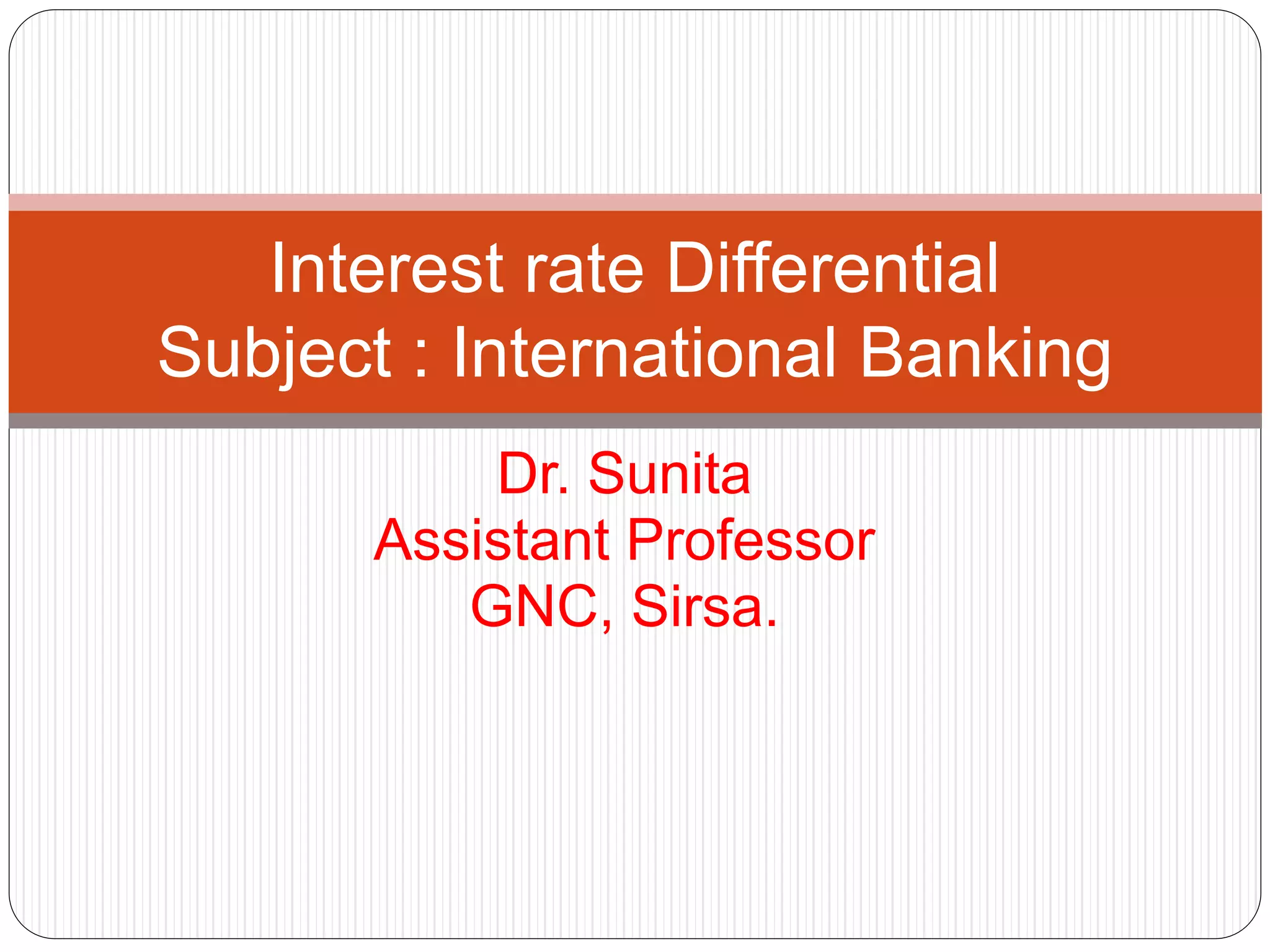 Interest rate Differential
Subject : International Banking

Dr. Sunita
Assistant Professor
GNC, Sirsa.